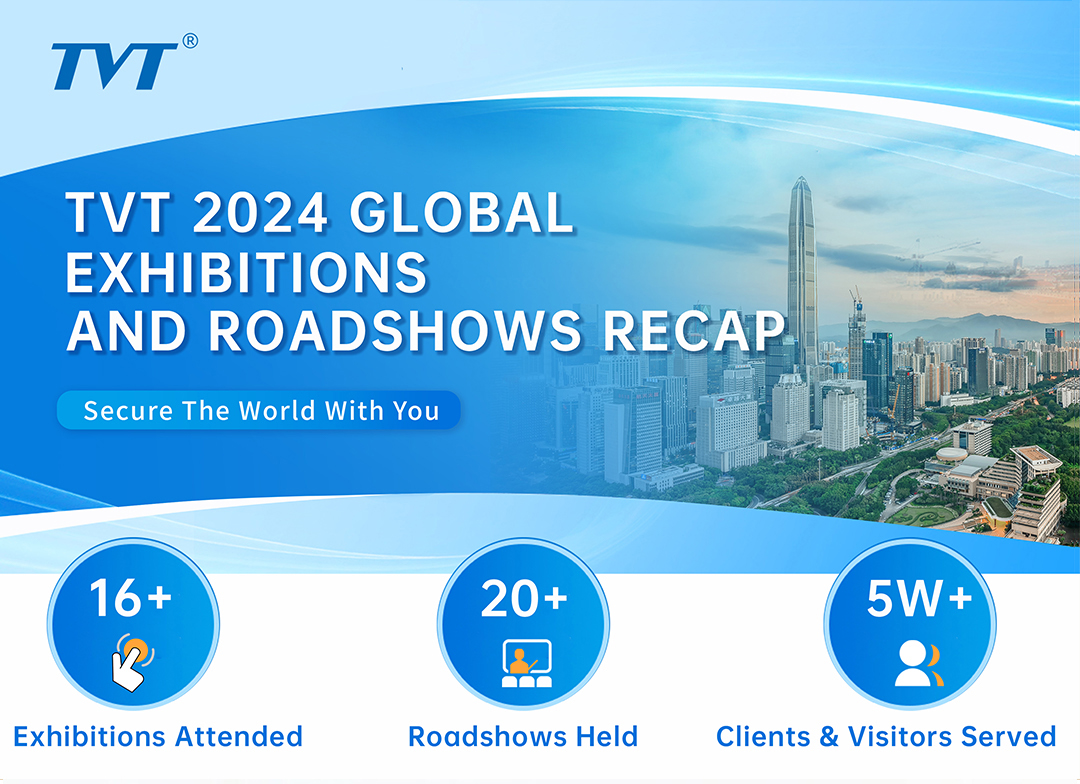 TVT®

TVT 2024 GLOBAL EXHIBITIONS AND ROADSHOWS RECAP

Secure The World With You

16+
Exhibitions Attended

20+
Roadshows Held

5W+
Clients & Visitors Served